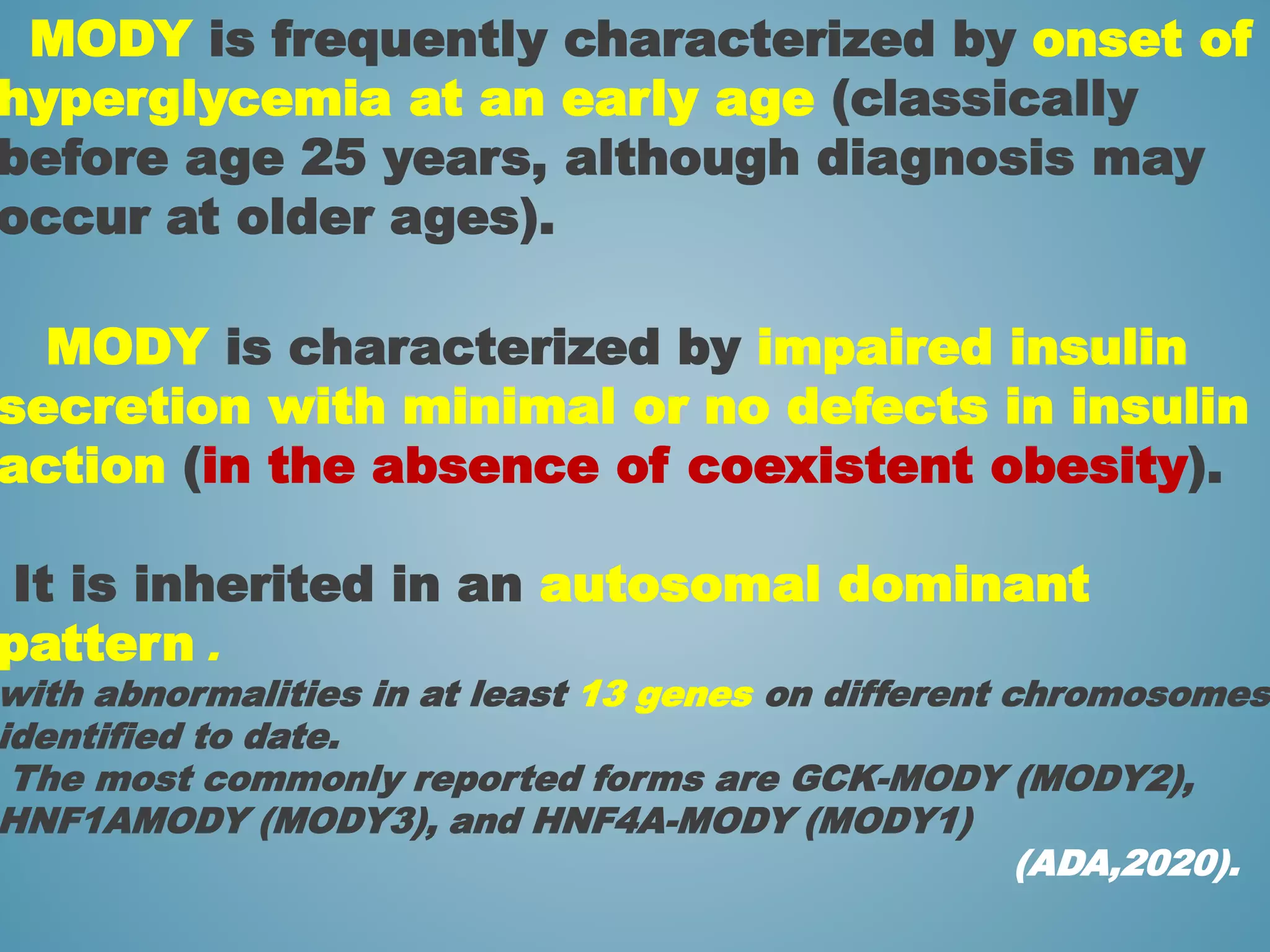 MODY is frequently characterized by onset of hyperglycemia at an early age (classically before age 25 years, although diagnosis may occur at older ages).

MODY is characterized by impaired insulin secretion with minimal or no defects in insulin action (in the absence of coexistent obesity).

It is inherited in an autosomal dominant pattern .
with abnormalities in at least 13 genes on different chromosomes identified to date.
The most commonly reported forms are GCK-MODY (MODY2), HNF1AMODY (MODY3), and HNF4A-MODY (MODY1)
(ADA,2020).